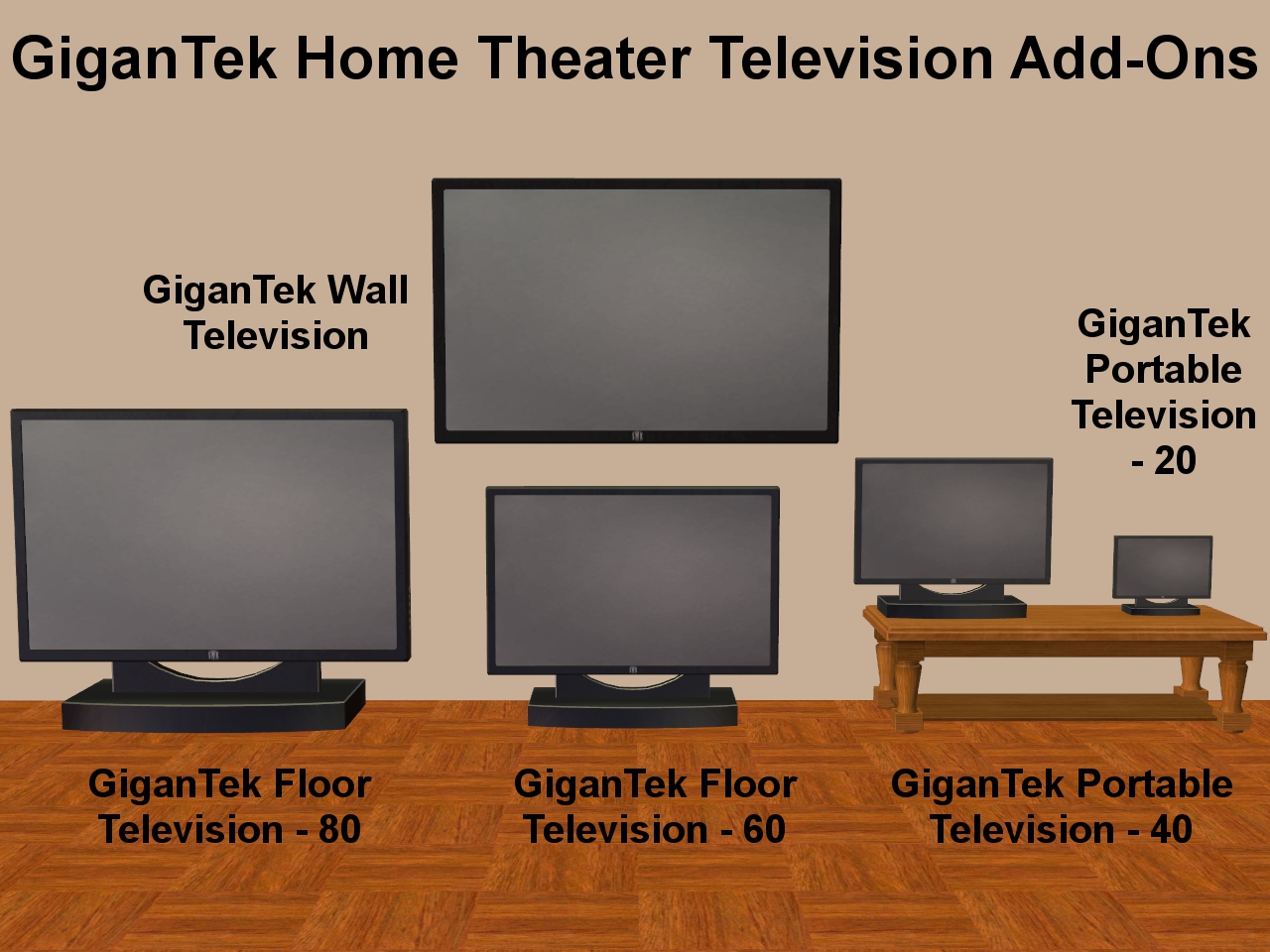 GiganTek Home Theater Television Add-Ons

GiganTek Wall Television

GiganTek Portable Television - 20

GiganTek Floor Television - 80

GiganTek Floor Television - 60

GiganTek Portable Television - 40